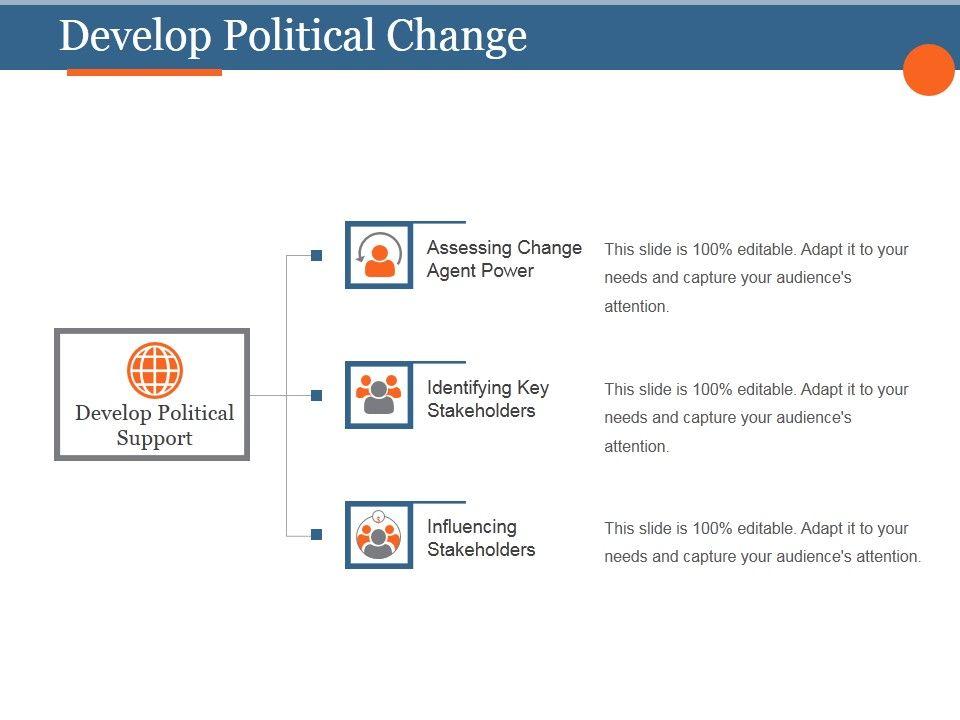 Develop Political Change

Develop Political Support

Assessing Change Agent Power

This slide is 100% editable. Adapt it to your needs and capture your audience's attention.

Identifying Key Stakeholders

This slide is 100% editable. Adapt it to your needs and capture your audience's attention.

Influencing Stakeholders

This slide is 100% editable. Adapt it to your needs and capture your audience's attention.